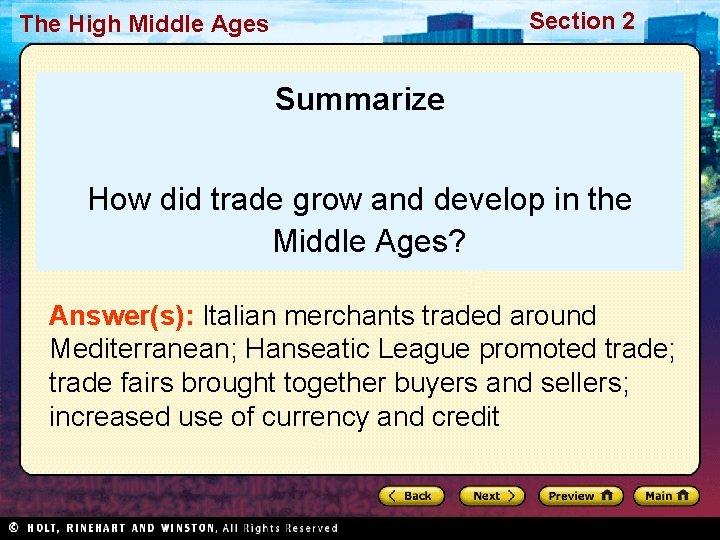 The High Middle Ages

Section 2

Summarize

How did trade grow and develop in the Middle Ages?

Answer(s): Italian merchants traded around Mediterranean; Hanseatic League promoted trade; trade fairs brought together buyers and sellers; increased use of currency and credit

Back

Next

Preview

Main

© HOLT, RINEHART AND WINSTON, All Rights Reserved